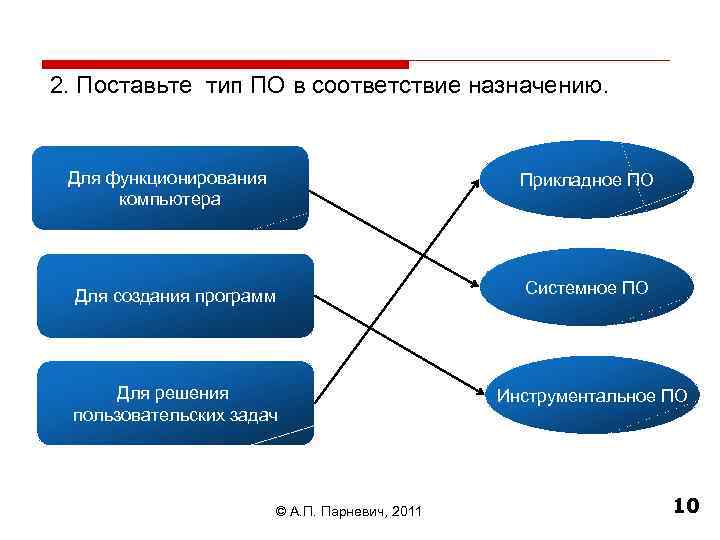 2. Поставьте тип ПО в соответствие назначению.

Для функционирования компьютера

Для создания программ

Для решения пользовательских задач

Прикладное ПО

Системное ПО

Инструментальное ПО

© А.П. Парневич, 2011

10